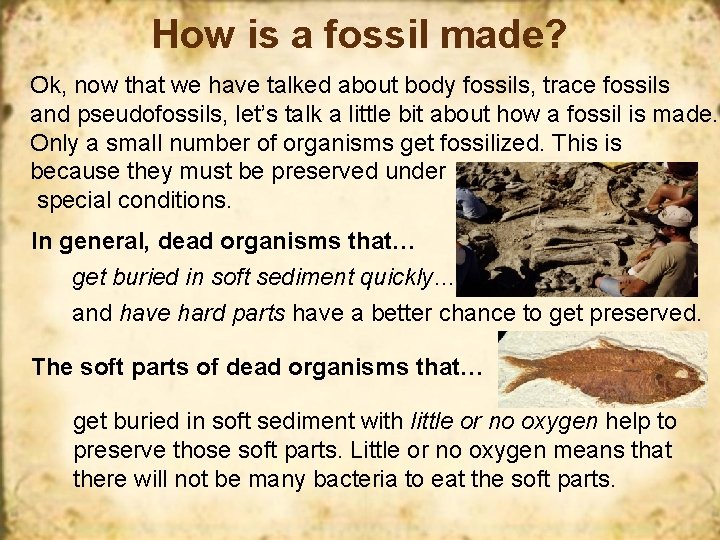 How is a fossil made?

Ok, now that we have talked about body fossils, trace fossils and pseudofossils, let's talk a little bit about how a fossil is made. Only a small number of organisms get fossilized. This is because they must be preserved under special conditions.

In general, dead organisms that…

get buried in soft sediment quickly…

and have hard parts have a better chance to get preserved.

The soft parts of dead organisms that…

get buried in soft sediment with little or no oxygen help to preserve those soft parts. Little or no oxygen means that there will not be many bacteria to eat the soft parts.